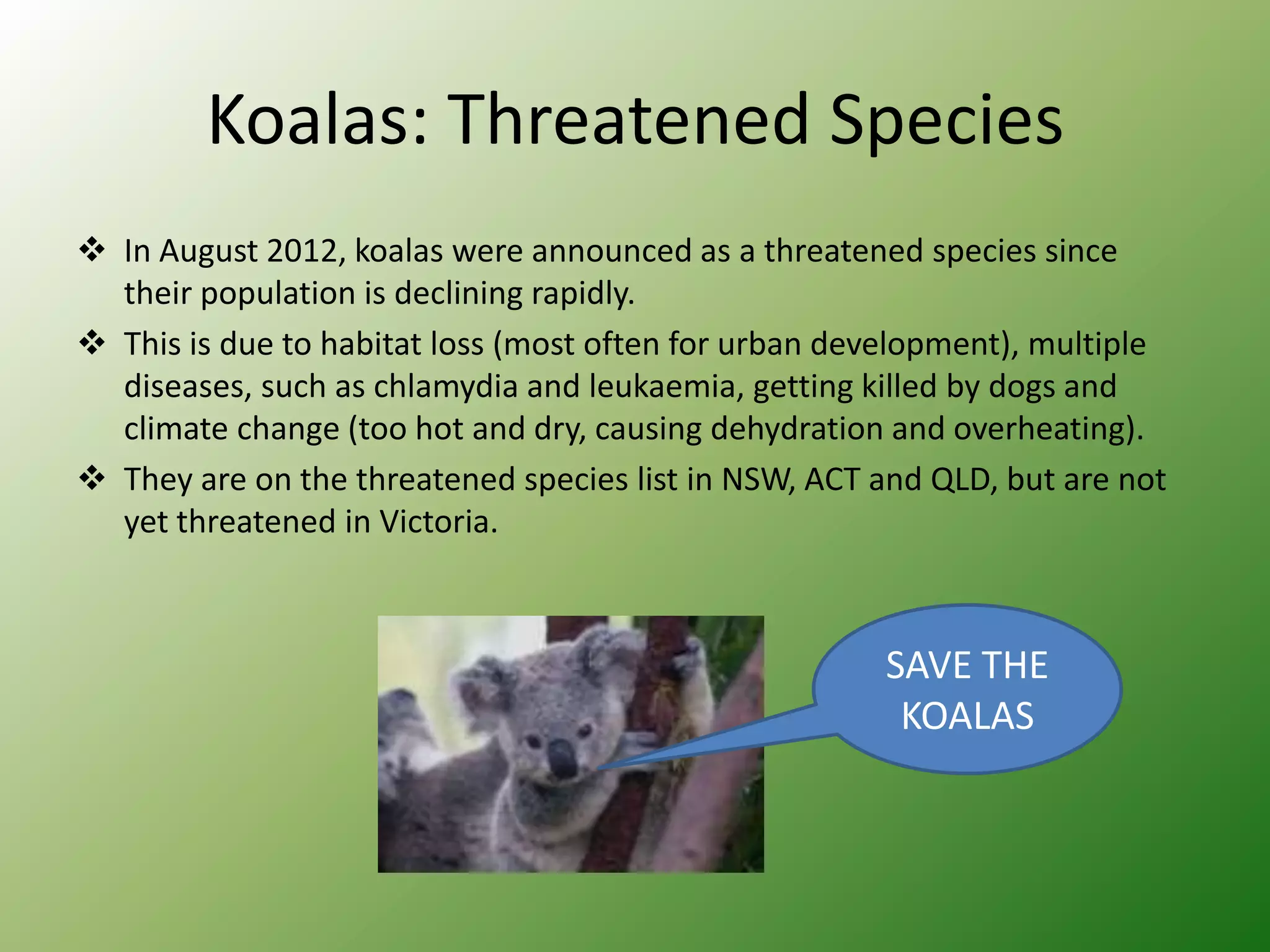 Koalas: Threatened Species

❖ In August 2012, koalas were announced as a threatened species since their population is declining rapidly.

❖ This is due to habitat loss (most often for urban development), multiple diseases, such as chlamydia and leukaemia, getting killed by dogs and climate change (too hot and dry, causing dehydration and overheating).

❖ They are on the threatened species list in NSW, ACT and QLD, but are not yet threatened in Victoria.

SAVE THE KOALAS